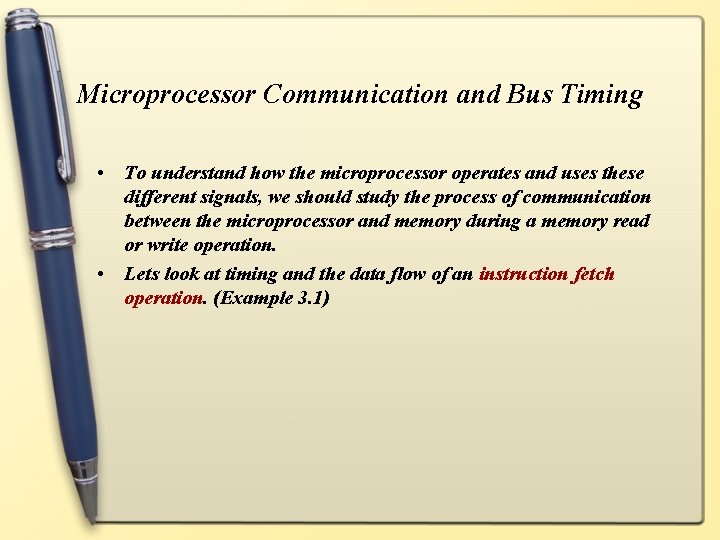 Microprocessor Communication and Bus Timing

• To understand how the microprocessor operates and uses these different signals, we should study the process of communication between the microprocessor and memory during a memory read or write operation.

• Lets look at timing and the data flow of an instruction fetch operation. (Example 3.1)